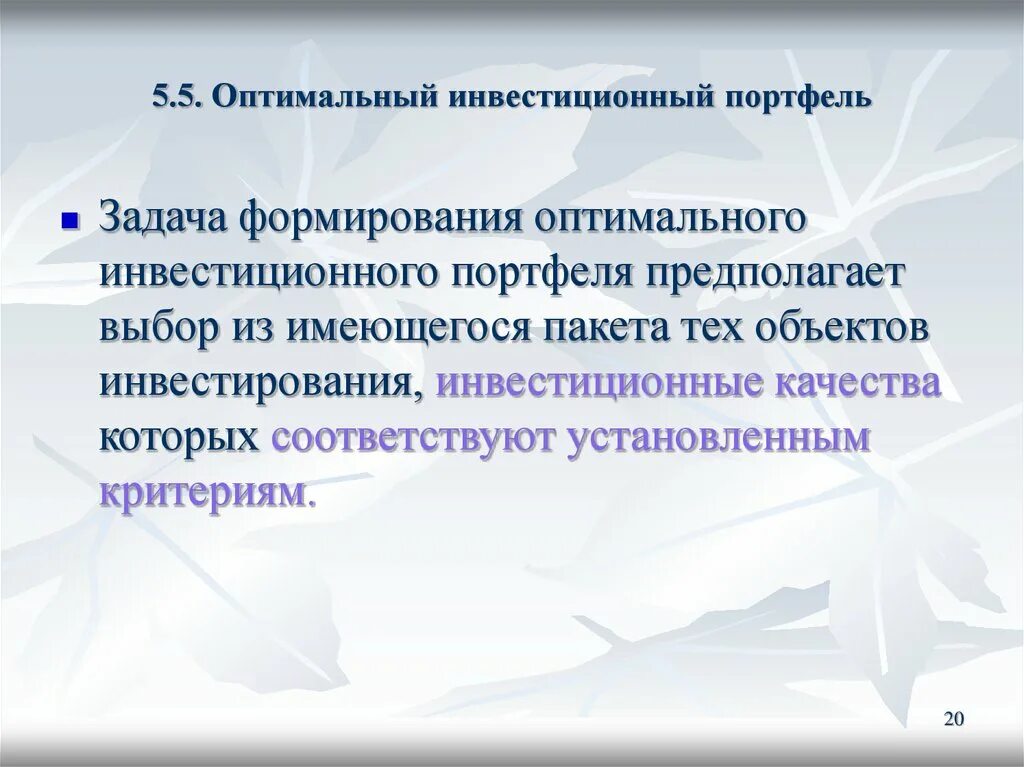 5.5. Оптимальный инвестиционный портфель

Задача формирования оптимального инвестиционного портфеля предполагает выбор из имеющегося пакета тех объектов инвестирования, инвестиционные качества которых соответствуют установленным критериям.

20